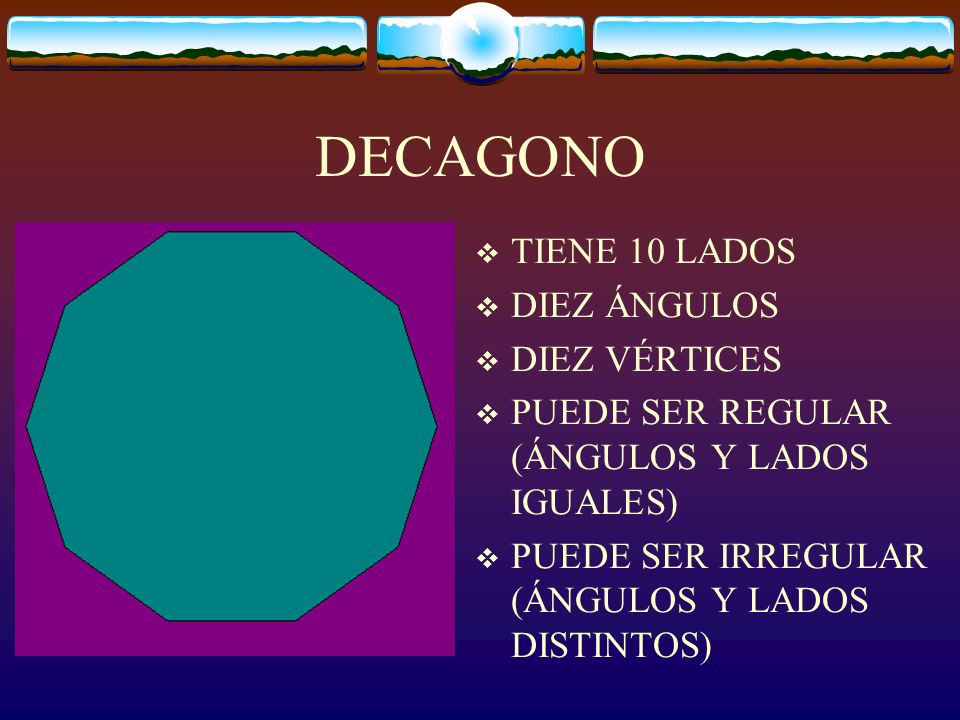 DECAGONO

❖ TIENE 10 LADOS
❖ DIEZ ÁNGULOS
❖ DIEZ VÉRTICES
❖ PUEDE SER REGULAR (ÁNGULOS Y LADOS IGUALES)
❖ PUEDE SER IRREGULAR (ÁNGULOS Y LADOS DISTINTOS)